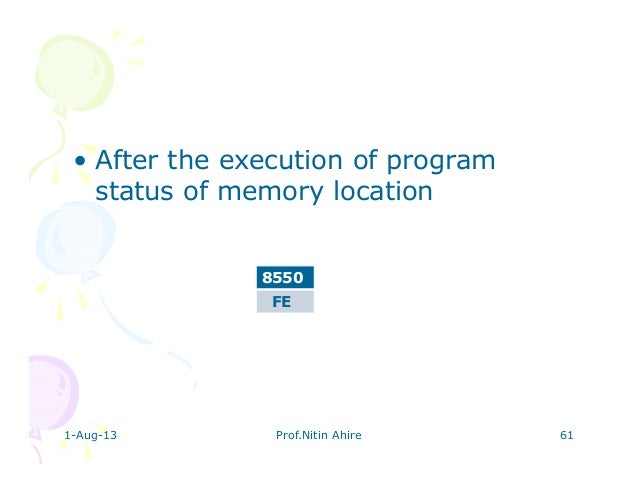 • After the execution of program status of memory location

| 8550 |
|---|
| FE |

1-Aug-13

Prof.Nitin Ahire

61